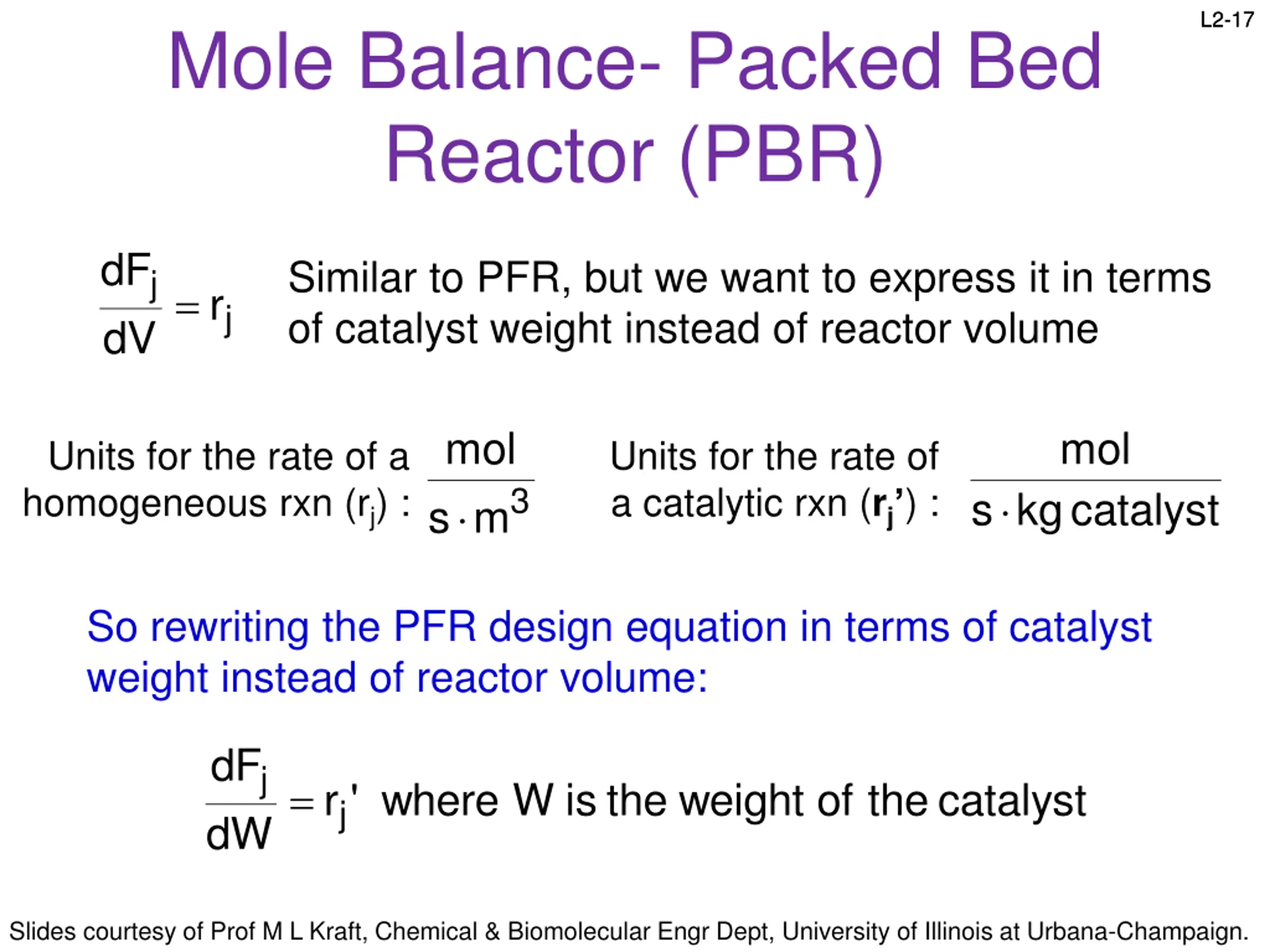 L2-17

Mole Balance- Packed Bed Reactor (PBR)

$\frac{dF_j}{dV} = r_j$ Similar to PFR, but we want to express it in terms of catalyst weight instead of reactor volume

Units for the rate of a homogeneous rxn ($r_j$) : $\frac{mol}{s \cdot m^3}$

Units for the rate of a catalytic rxn ($r_j$') : $\frac{mol}{s \cdot kg\ catalyst}$

So rewriting the PFR design equation in terms of catalyst weight instead of reactor volume:

$\frac{dF_j}{dW} = r_j'$ where W is the weight of the catalyst

Slides courtesy of Prof M L Kraft, Chemical & Biomolecular Engr Dept, University of Illinois at Urbana-Champaign.